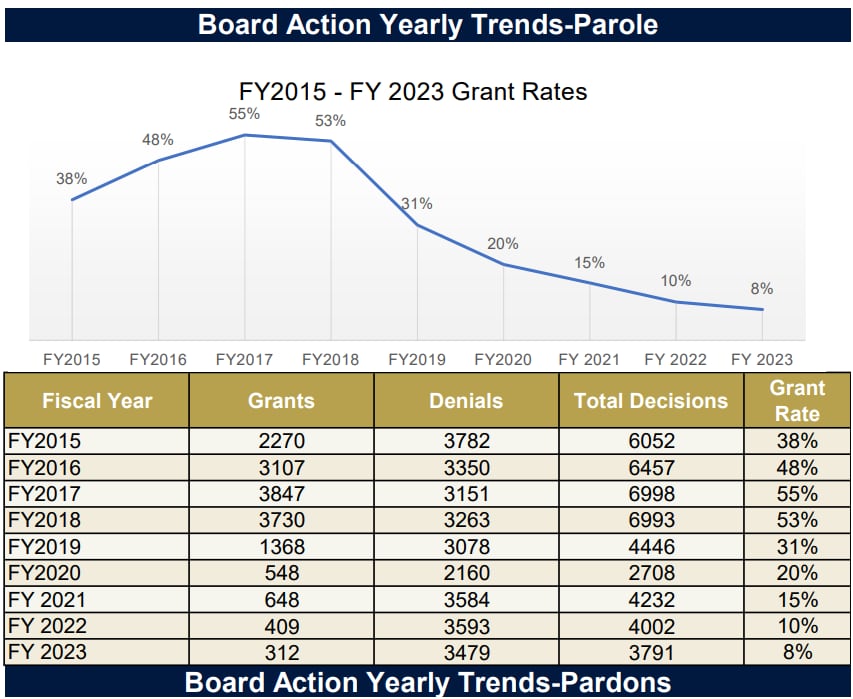 Board Action Yearly Trends-Parole

FY2015 - FY 2023 Grant Rates

38%
48%
55%
53%
31%
20%
15%
10%
8%

FY2015 FY2016 FY2017 FY2018 FY2019 FY2020 FY 2021 FY 2022 FY 2023

| Fiscal Year | Grants | Denials | Total Decisions | Grant Rate |
|---|---|---|---|---|
| FY2015 | 2270 | 3782 | 6052 | 38% |
| FY2016 | 3107 | 3350 | 6457 | 48% |
| FY2017 | 3847 | 3151 | 6998 | 55% |
| FY2018 | 3730 | 3263 | 6993 | 53% |
| FY2019 | 1368 | 3078 | 4446 | 31% |
| FY2020 | 548 | 2160 | 2708 | 20% |
| FY 2021 | 648 | 3584 | 4232 | 15% |
| FY 2022 | 409 | 3593 | 4002 | 10% |
| FY 2023 | 312 | 3479 | 3791 | 8% |

Board Action Yearly Trends-Pardons